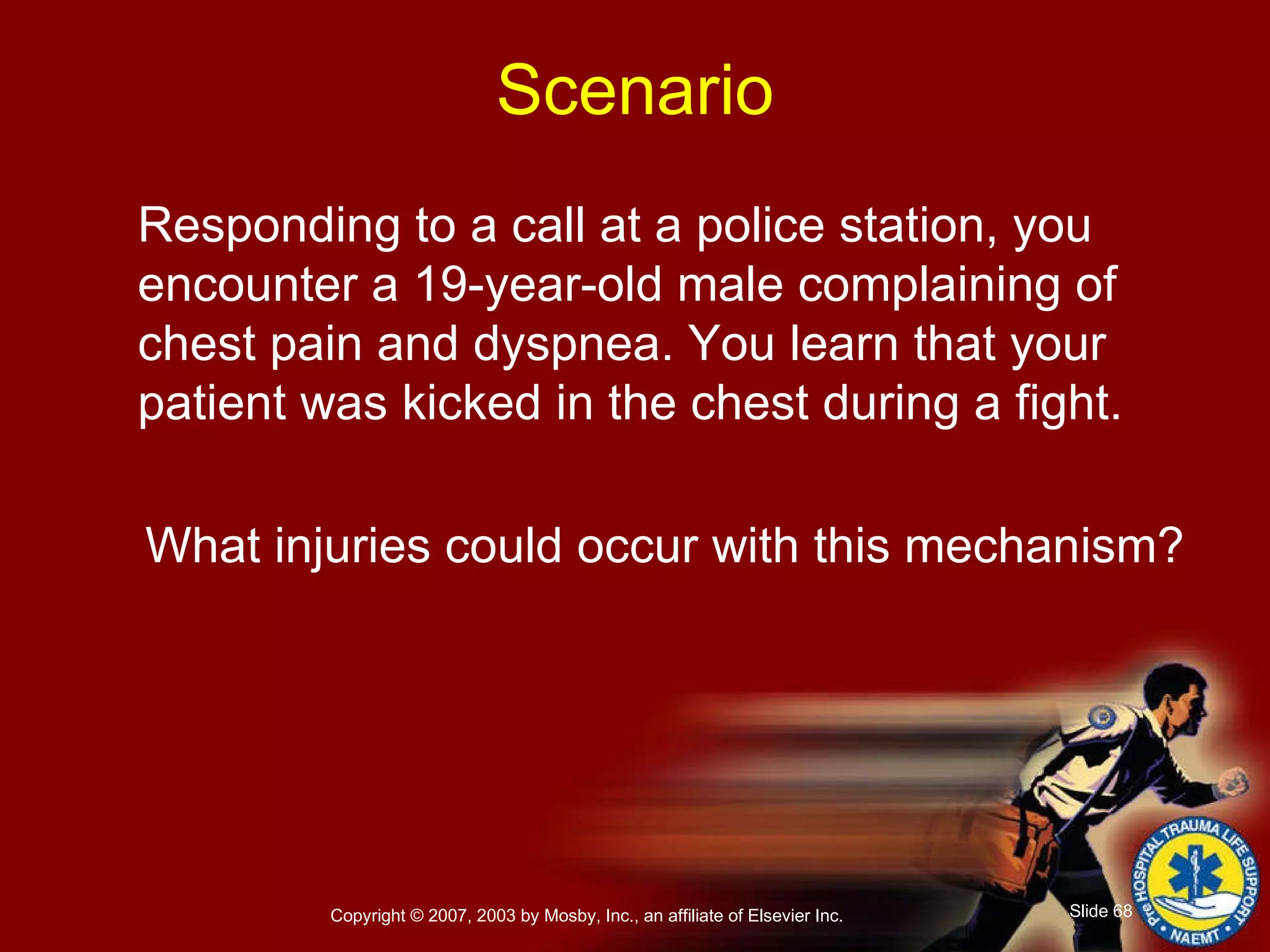 Scenario

Responding to a call at a police station, you encounter a 19-year-old male complaining of chest pain and dyspnea. You learn that your patient was kicked in the chest during a fight.

What injuries could occur with this mechanism?

Copyright © 2007, 2003 by Mosby, Inc., an affiliate of Elsevier Inc.

Slide 68

PreHOSPITAL TRAUMA LIFE SUPPORT

NAEMT